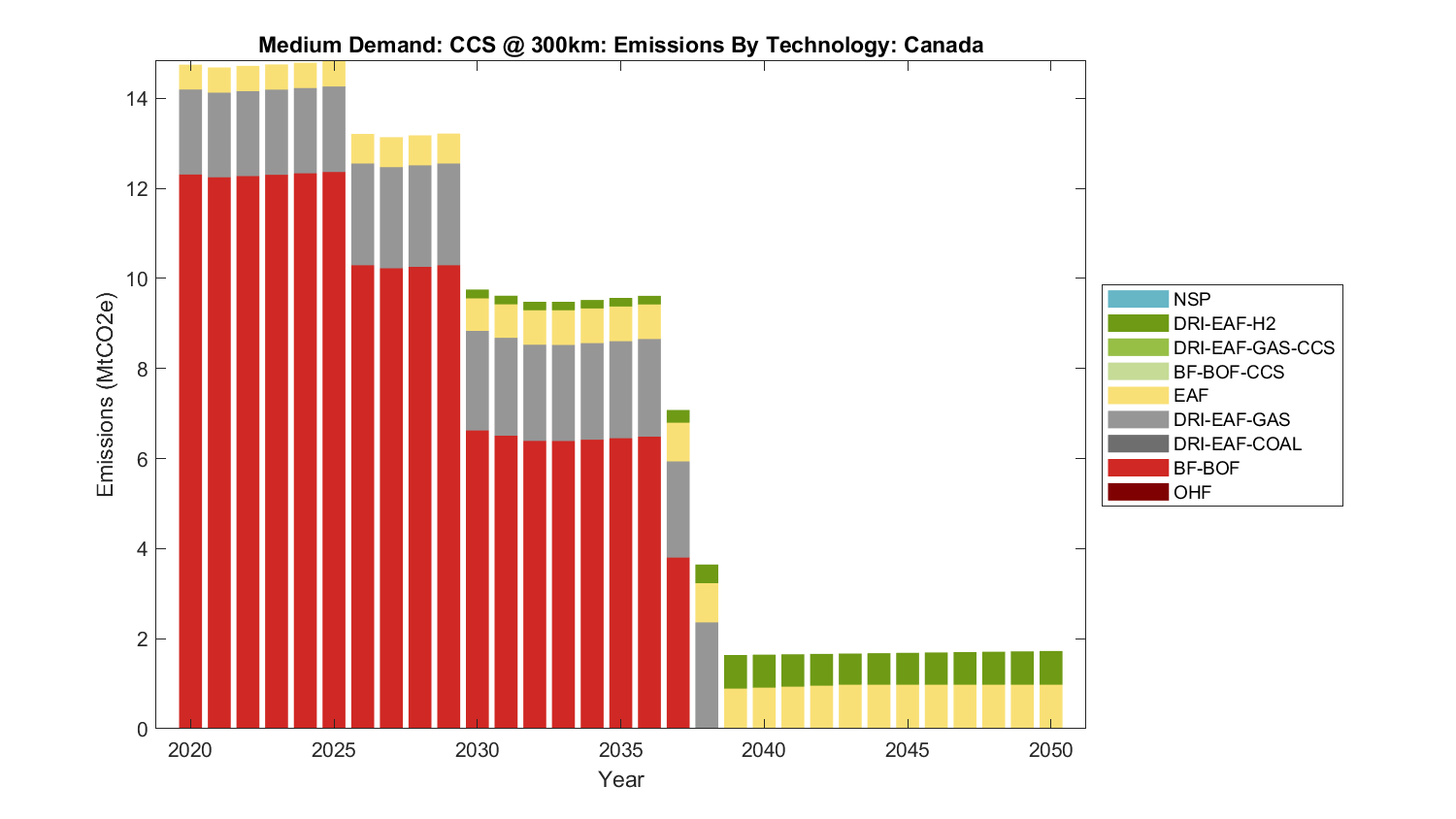 Medium Demand: CCS @ 300km: Emissions By Technology: Canada

Emissions (MtCO2e)

14
12
10
8
6
4
2
0

2020
2025
2030
2035
2040
2045
2050

Year

NSP
DRI-EAF-H2
DRI-EAF-GAS-CCS
BF-BOF-CCS
EAF
DRI-EAF-GAS
DRI-EAF-COAL
BF-BOF
OHF